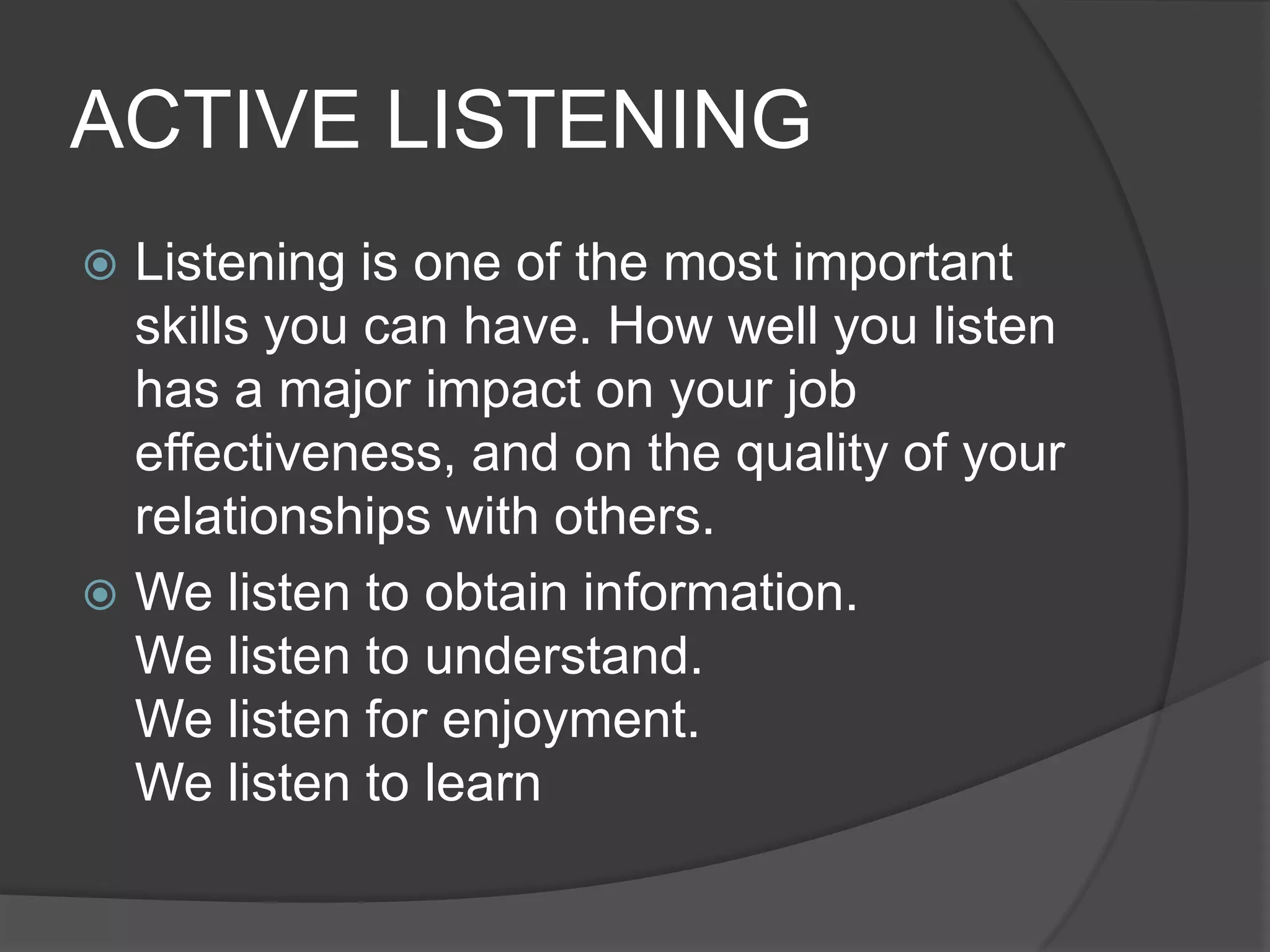 ACTIVE LISTENING

Listening is one of the most important skills you can have. How well you listen has a major impact on your job effectiveness, and on the quality of your relationships with others.

We listen to obtain information.
We listen to understand.
We listen for enjoyment.
We listen to learn